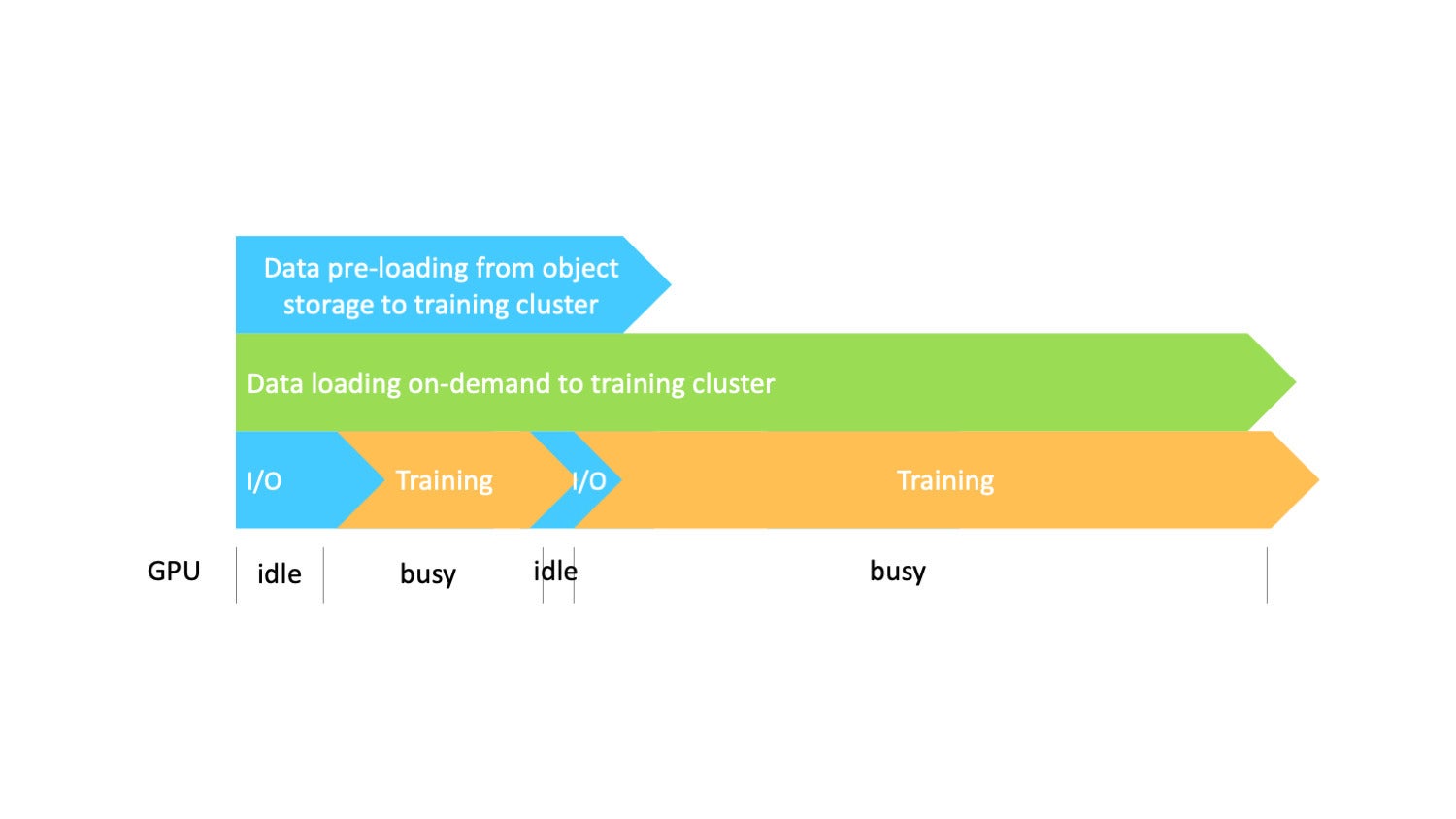 Data pre-loading from object storage to training cluster

Data loading on-demand to training cluster

I/O Training I/O Training

GPU idle busy idle busy